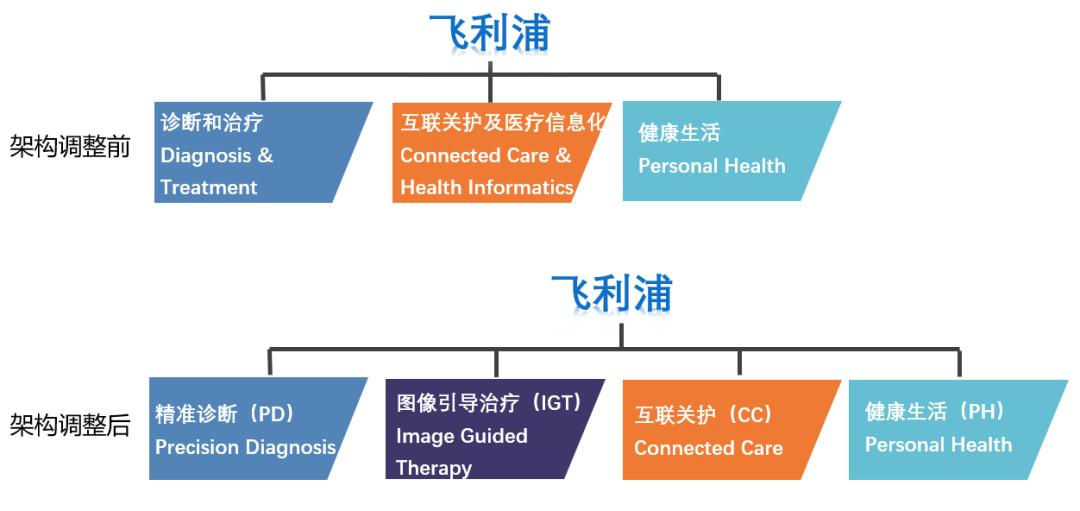 飞利浦

架构调整前

诊断和治疗
Diagnosis & Treatment

互联关护及医疗信息化
Connected Care & Health Informatics

健康生活
Personal Health

飞利浦

架构调整后

精准诊断（PD）
Precision Diagnosis

图像引导治疗（IGT）
Image Guided Therapy

互联关护（CC）
Connected Care

健康生活（PH）
Personal Health